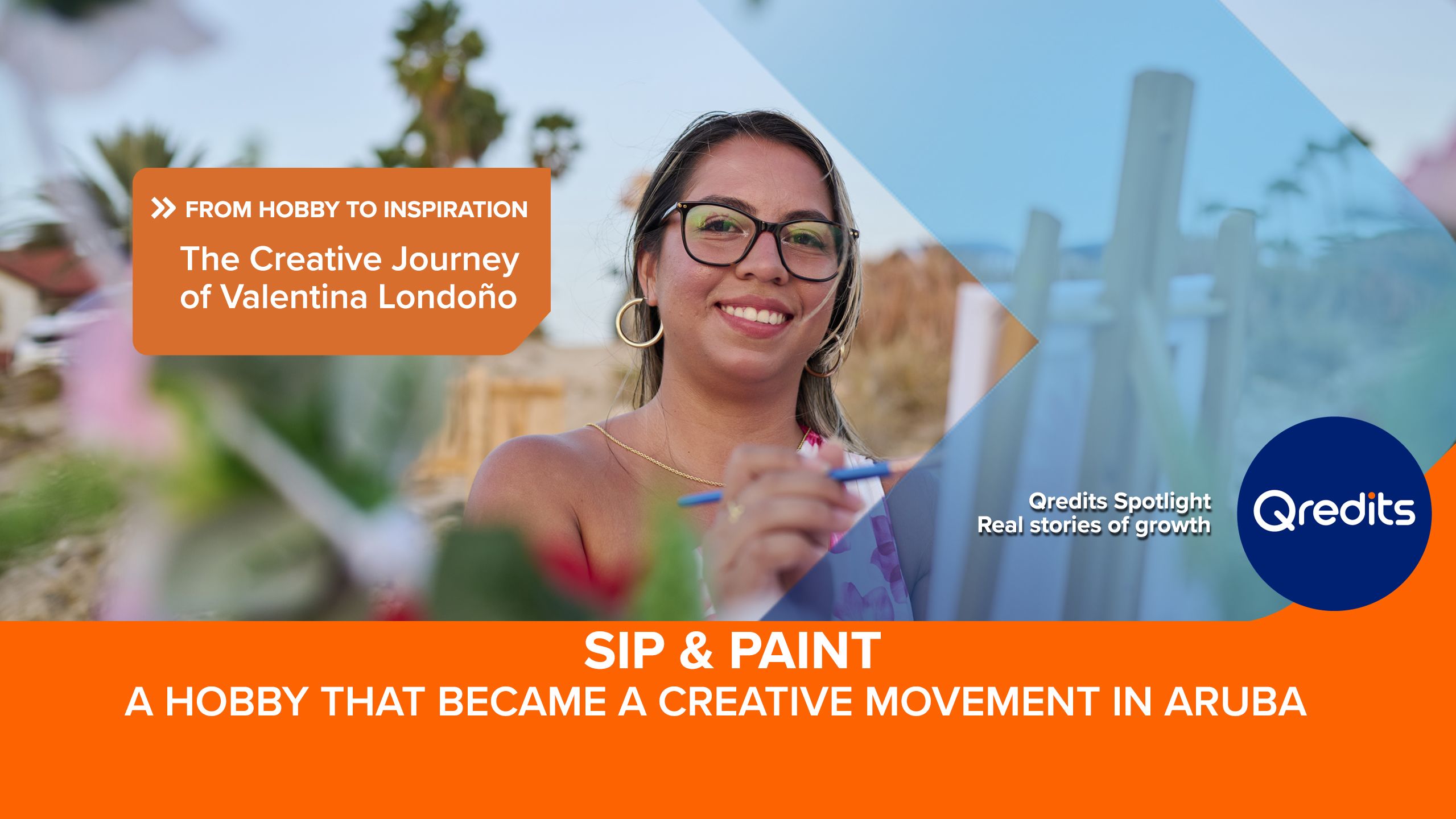 FROM HOBBY TO INSPIRATION

The Creative Journey of Valentina Londoño

Qredits Spotlight
Real stories of growth

Qredits

SIP & PAINT
A HOBBY THAT BECAME A CREATIVE MOVEMENT IN ARUBA